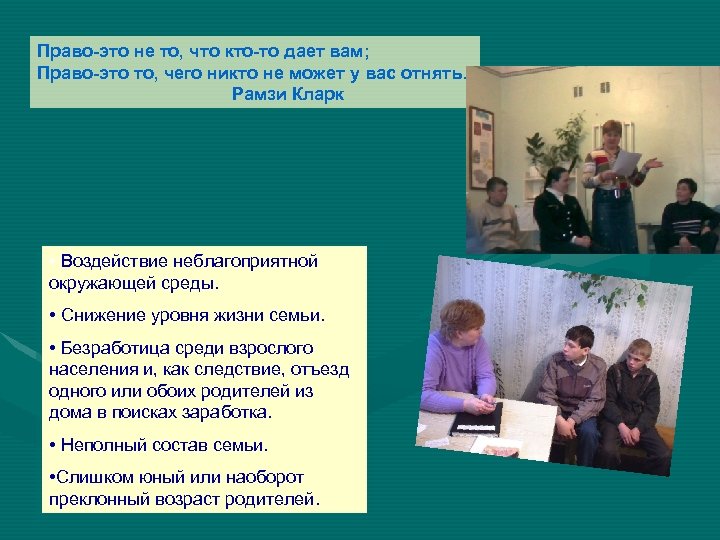 Право-это не то, что кто-то дает вам;
Право-это то, чего никто не может у вас отнять.
Рамзи Кларк

Воздействие неблагоприятной окружающей среды.

• Снижение уровня жизни семьи.

• Безработица среди взрослого населения и, как следствие, отъезд одного или обоих родителей из дома в поисках заработка.

• Неполный состав семьи.

•Слишком юный или наоборот преклонный возраст родителей.